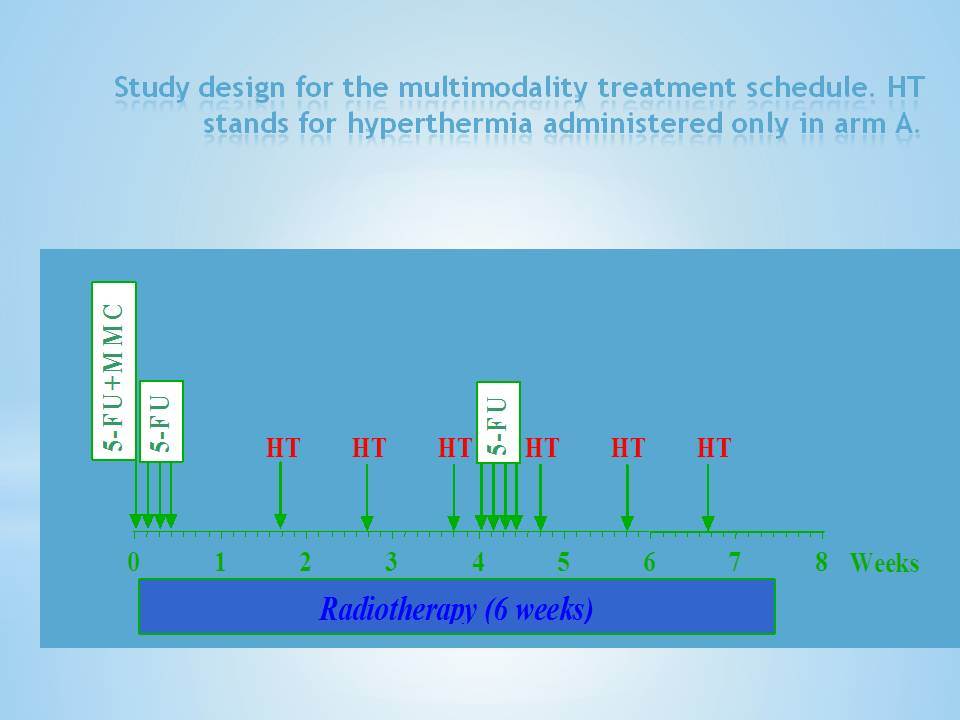 Study design for the multimodality treatment schedule. HT stands for hyperthermia administered only in arm A.

5-FU+MMC

5-FU

HT HT HT

5-FU

HT HT HT

0 1 2 3 4 5 6 7 8 Weeks

Radiotherapy (6 weeks)